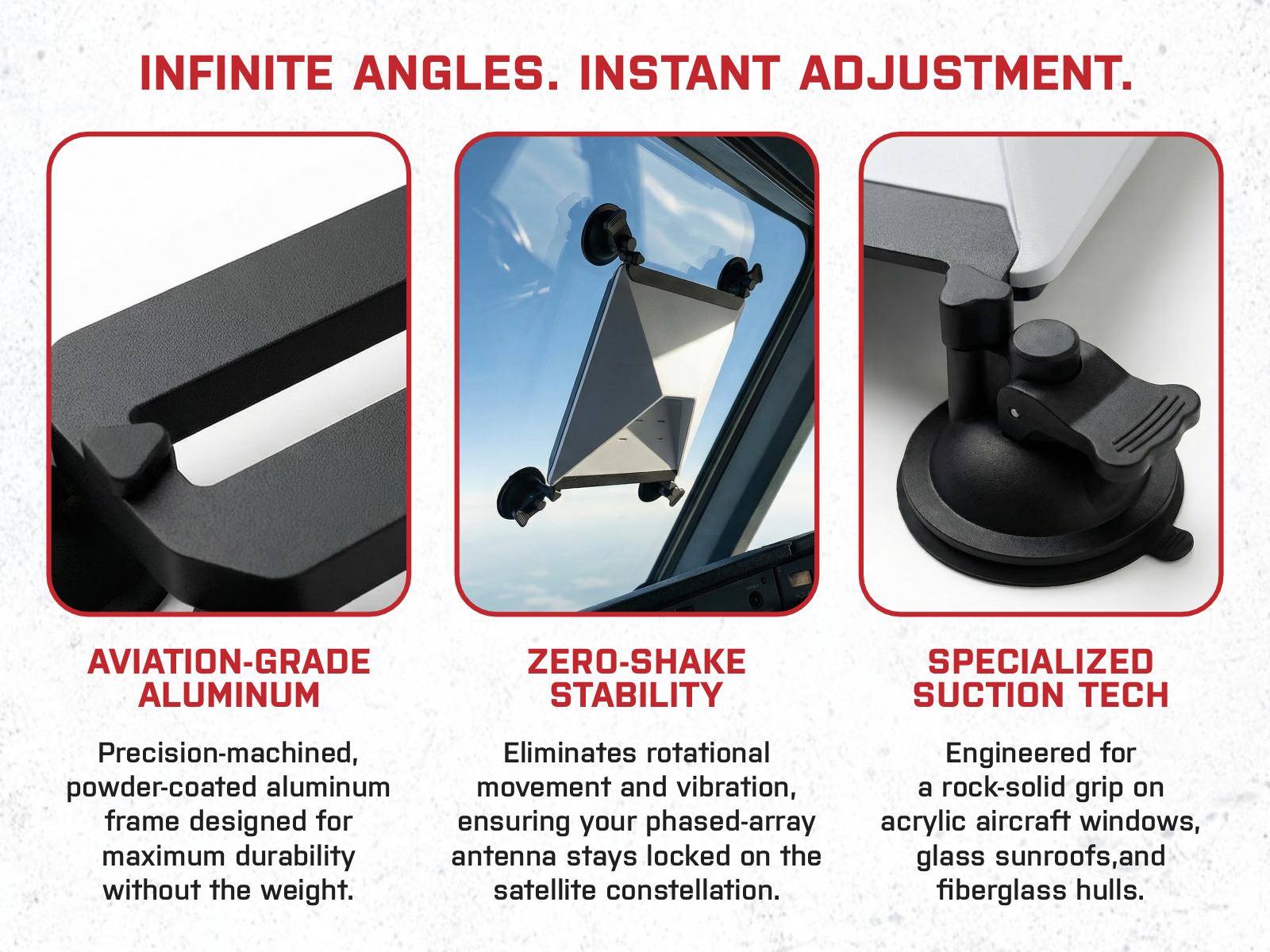 INFINITE ANGLES. INSTANT ADJUSTMENT.

AVIATION-GRADE ALUMINUM

Precision-machined, powder-coated aluminum frame designed for maximum durability without the weight.

ZERO-SHAKE STABILITY

Eliminates rotational movement and vibration, ensuring your phased-array antenna stays locked on the satellite constellation.

SPECIALIZED SUCTION TECH

Engineered for a rock-solid grip on acrylic aircraft windows, glass sunroofs,and fiberglass hulls.